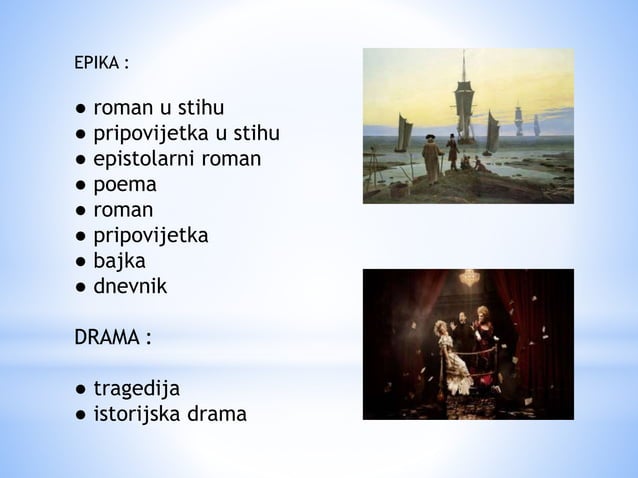 EPIKA :

● roman u stihu
● pripovijetka u stihu
● epistolarni roman
● poema
● roman
● pripovijetka
● bajka
● dnevnik

DRAMA :

● tragedija
● istorijska drama